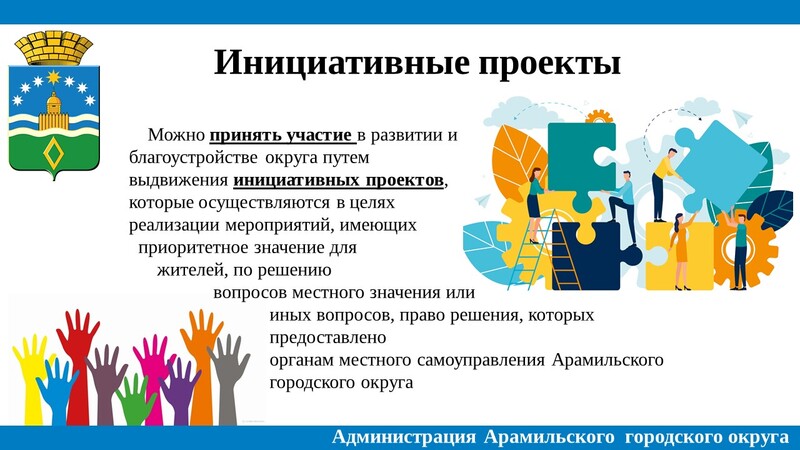 Инициативные проекты

Можно принять участие в развитии и благоустройстве округа путем выдвижения инициативных проектов, которые осуществляются в целях реализации мероприятий, имеющих приоритетное значение для жителей, по решению вопросов местного значения или иных вопросов, право решения, которых предоставлено органам местного самоуправления Арамильского городского округа

Администрация Арамильского городского округа